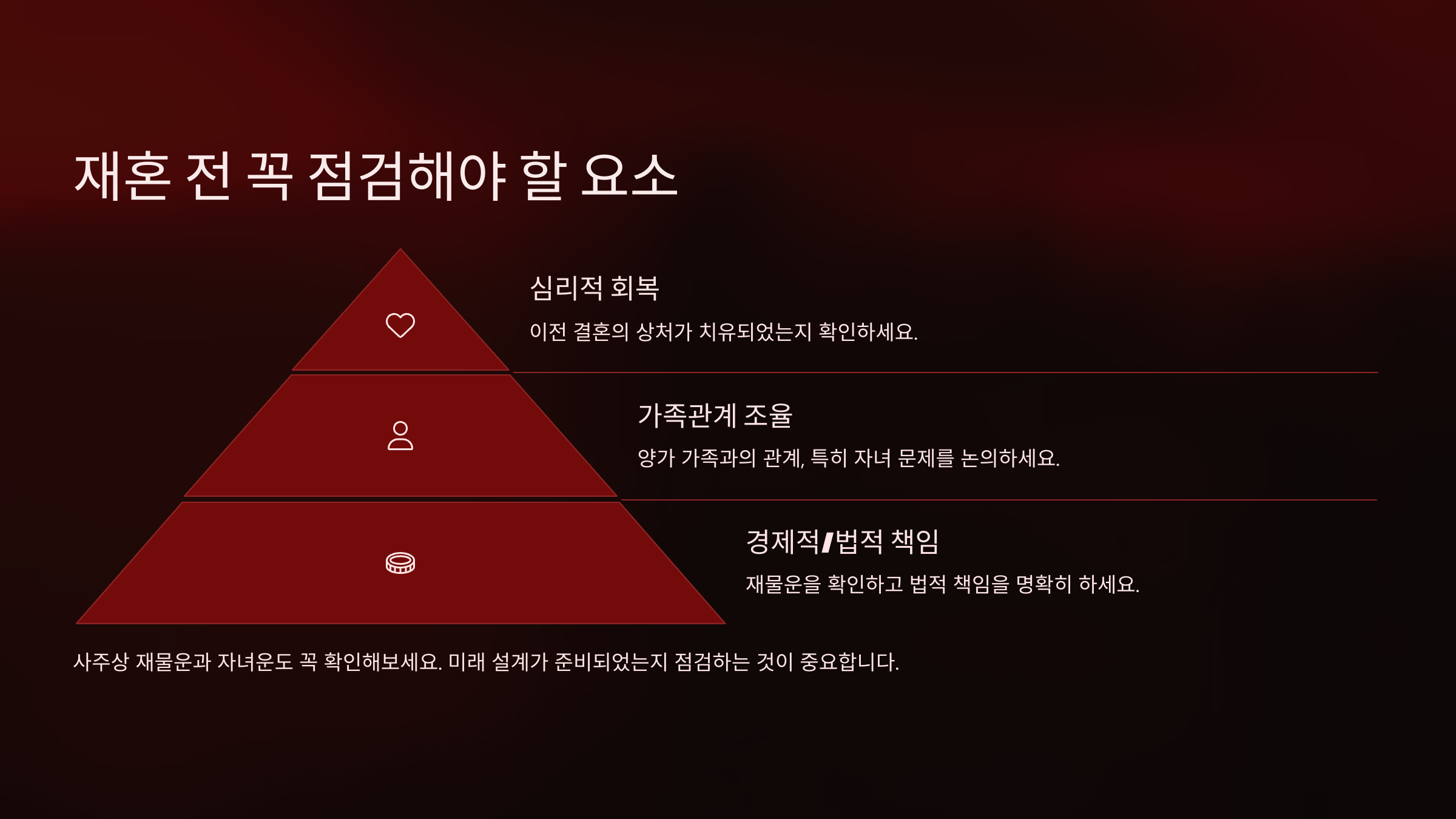 재혼 전 꼭 점검해야 할 요소

심리적 회복

이전 결혼의 상처가 치유되었는지 확인하세요.

가족관계 조율

양가 가족과의 관계, 특히 자녀 문제를 논의하세요.

경제적/법적 책임

재물운을 확인하고 법적 책임을 명확히 하세요.

사주상 재물운과 자녀운도 꼭 확인해보세요. 미래 설계가 준비되었는지 점검하는 것이 중요합니다.